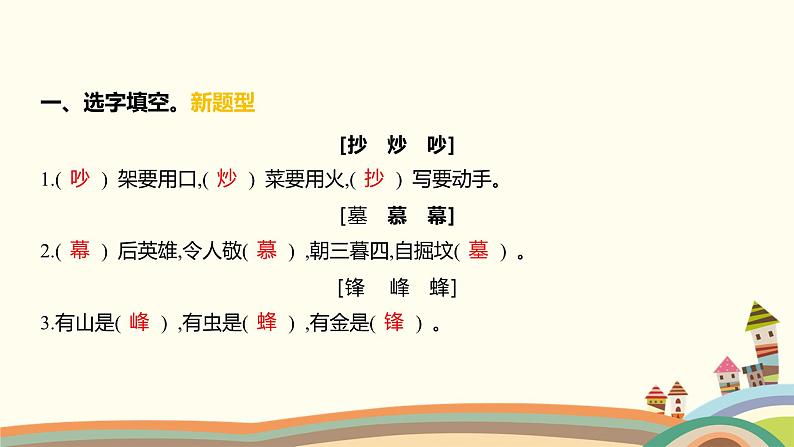 一、选字填空。新题型

[抄　炒　吵]

1.( 吵 ) 架要用口,( 炒 ) 菜要用火,( 抄 ) 写要动手。

[墓　慕　幕]

2.( 幕 ) 后英雄,令人敬( 慕 ) ,朝三暮四,自掘坟( 墓 ) 。

[锋　峰　蜂]

3.有山是( 峰 ) ,有虫是( 蜂 ) ,有金是( 锋 ) 。